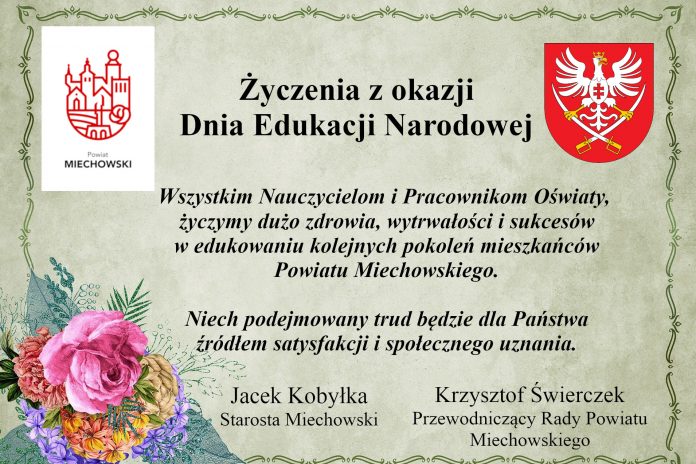 Powiat
MIECHOWSKI

Życzenia z okazji
Dnia Edukacji Narodowej

Wszystkim Nauczycielom i Pracownikom Oświaty, życzymy dużo zdrowia, wytrwałości i sukcesów w edukowaniu kolejnych pokoleń mieszkańców Powiatu Miechowskiego.

Niech podejmowany trud będzie dla Państwa źródłem satysfakcji i społecznego uznania.

Jacek Kobyłka
Starosta Miechowski

Krzysztof Świerczek
Przewodniczący Rady Powiatu Miechowskiego